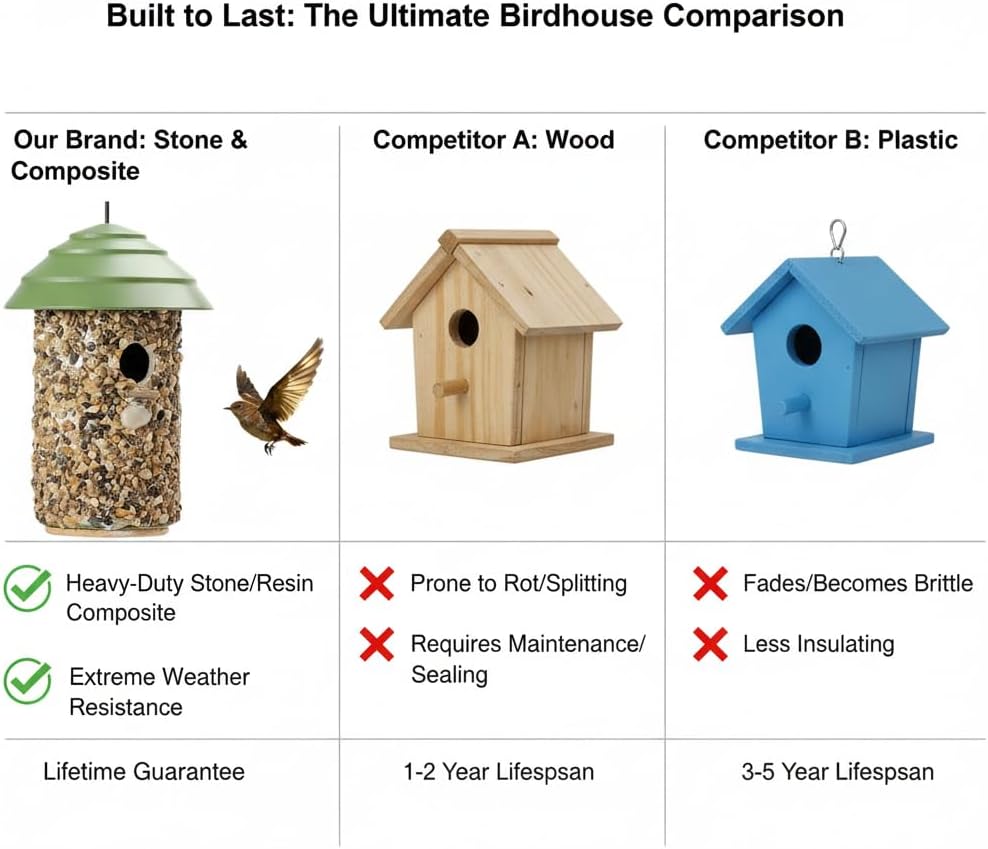 Built to Last: The Ultimate Birdhouse Comparison

| Our Brand: Stone & Composite | Competitor A: Wood | Competitor B: Plastic |
|---|---|---|
| Heavy-Duty Stone/Resin Composite<br>Extreme Weather Resistance | Prone to Rot/Splitting<br>Requires Maintenance/ Sealing | Fades/Becomes Brittle<br>Less Insulating |
| Lifetime Guarantee | 1-2 Year Lifespsan | 3-5 Year Lifespsan |